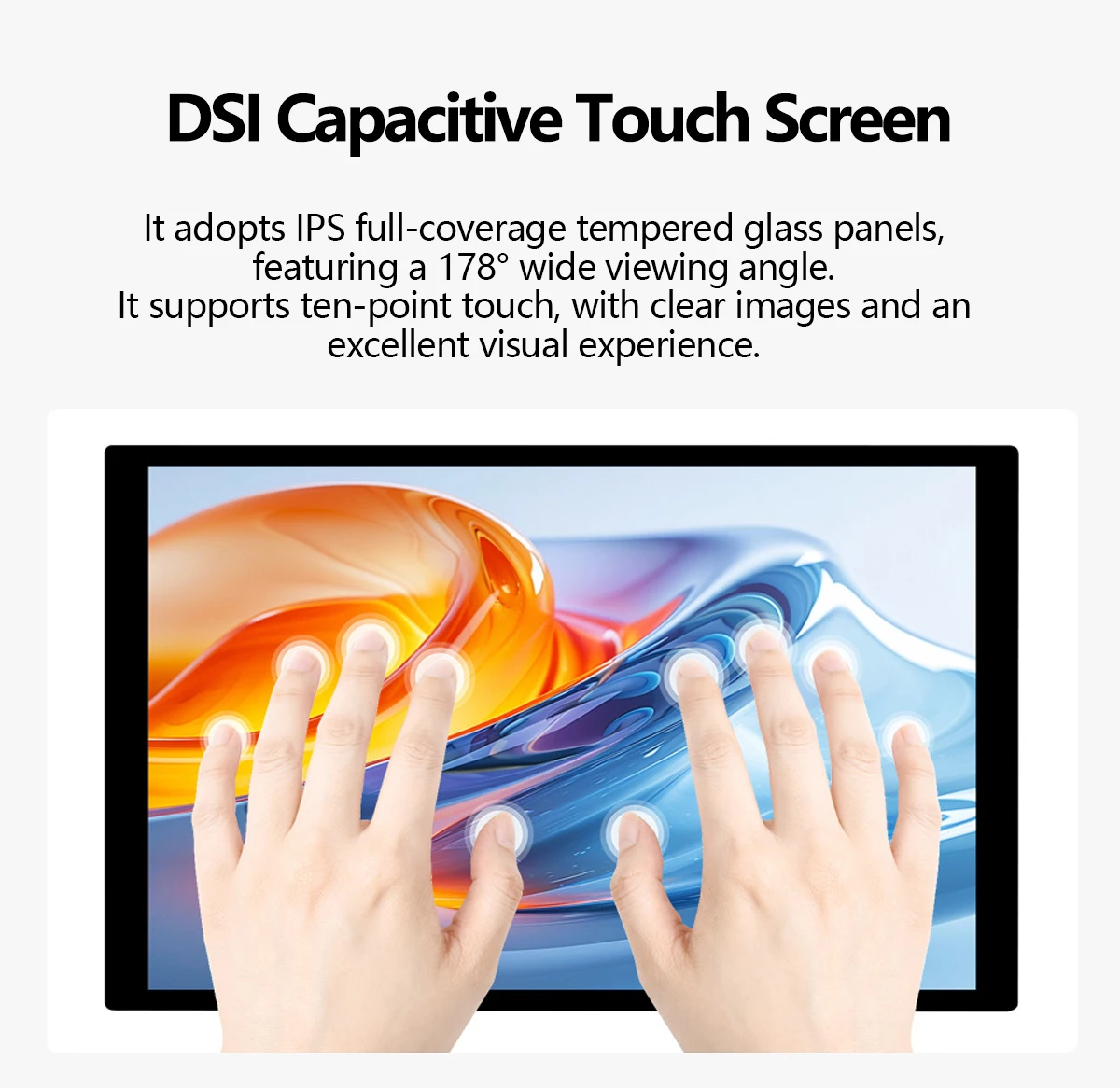 DSI Capacitive Touch Screen

It adopts IPS full-coverage tempered glass panels, featuring a 178° wide viewing angle.
It supports ten-point touch, with clear images and an excellent visual experience.